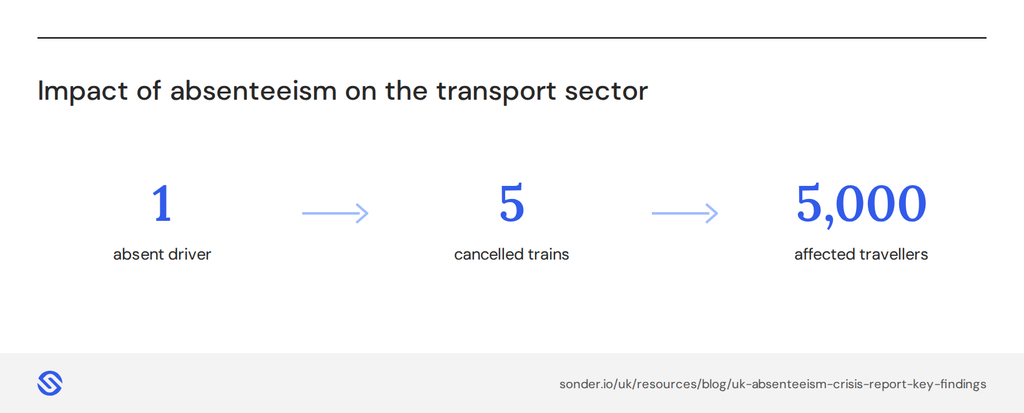 Impact of absenteeism on the transport sector

1
absent driver

5
cancelled trains

5,000
affected travellers

sonder.io/uk/resources/blog/uk-absenteeism-crisis-report-key-findings